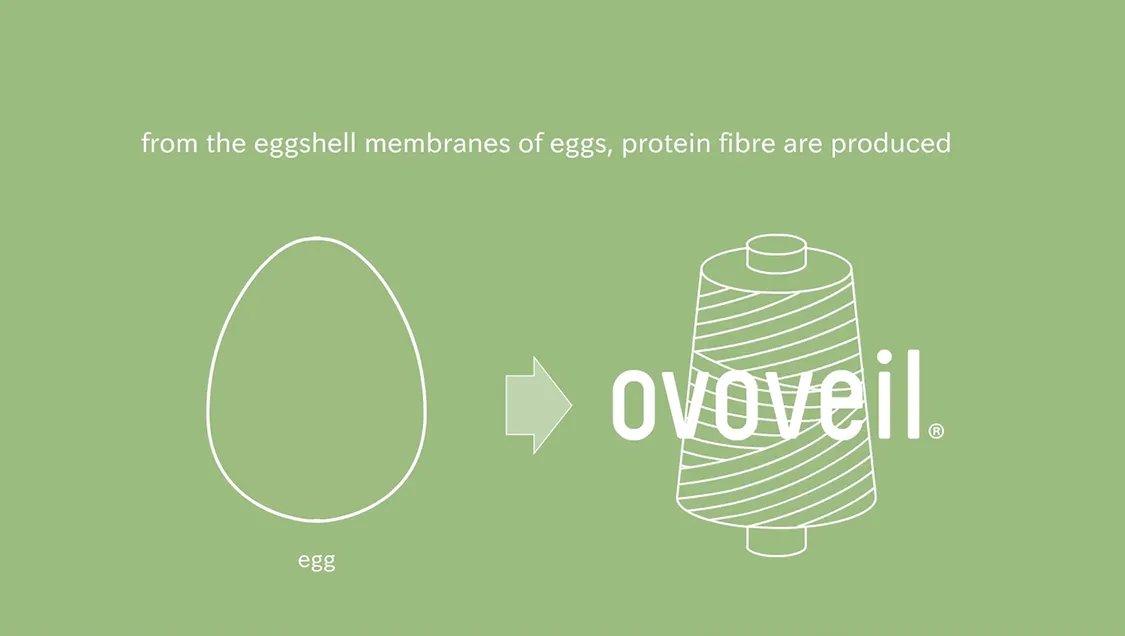 from the eggshell membranes of eggs, protein fibre are produced

egg

ovoveil®